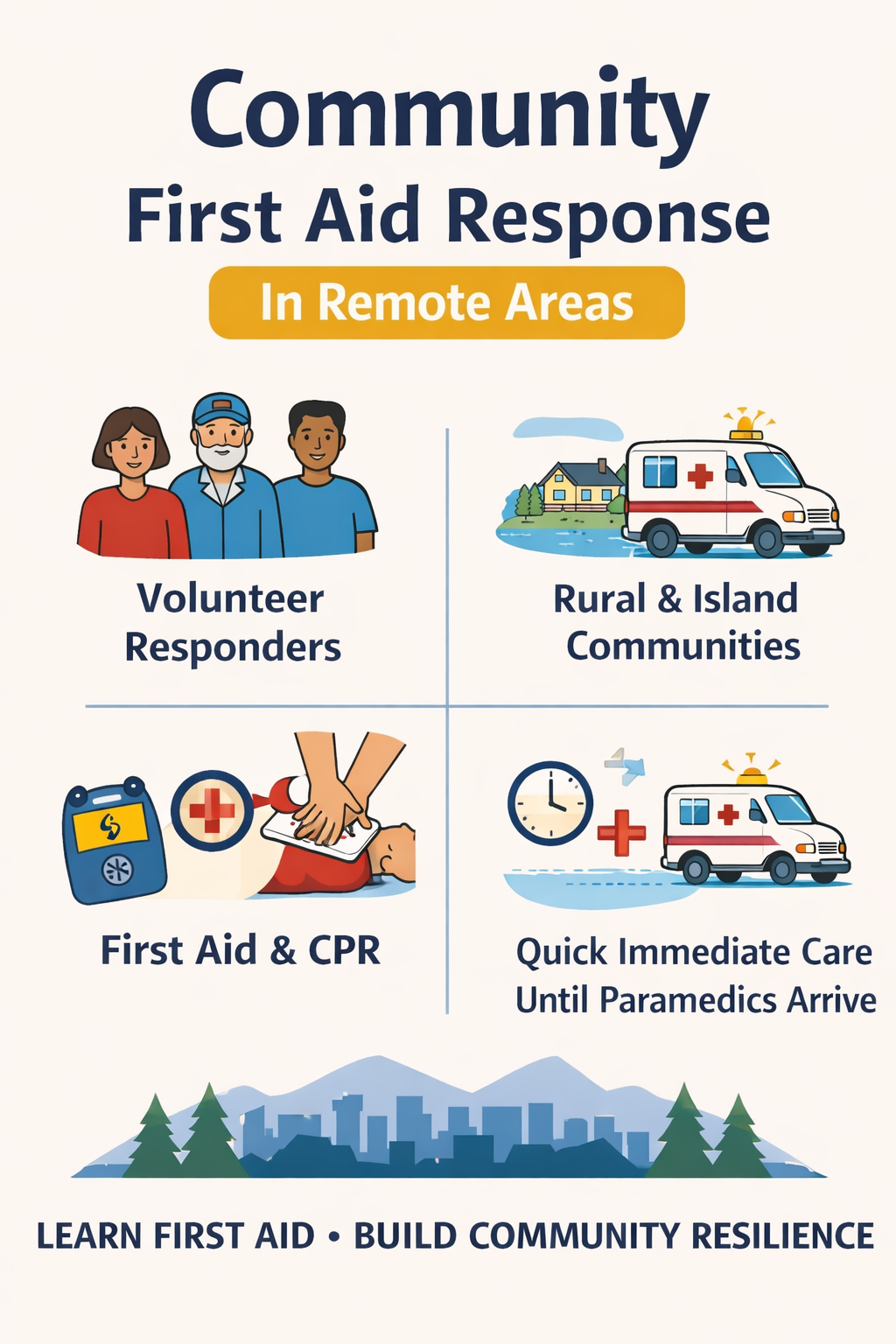 Community
First Aid Response
In Remote Areas

Volunteer Responders

Rural & Island Communities

First Aid & CPR

Quick Immediate Care Until Paramedics Arrive

LEARN FIRST AID • BUILD COMMUNITY RESILIENCE